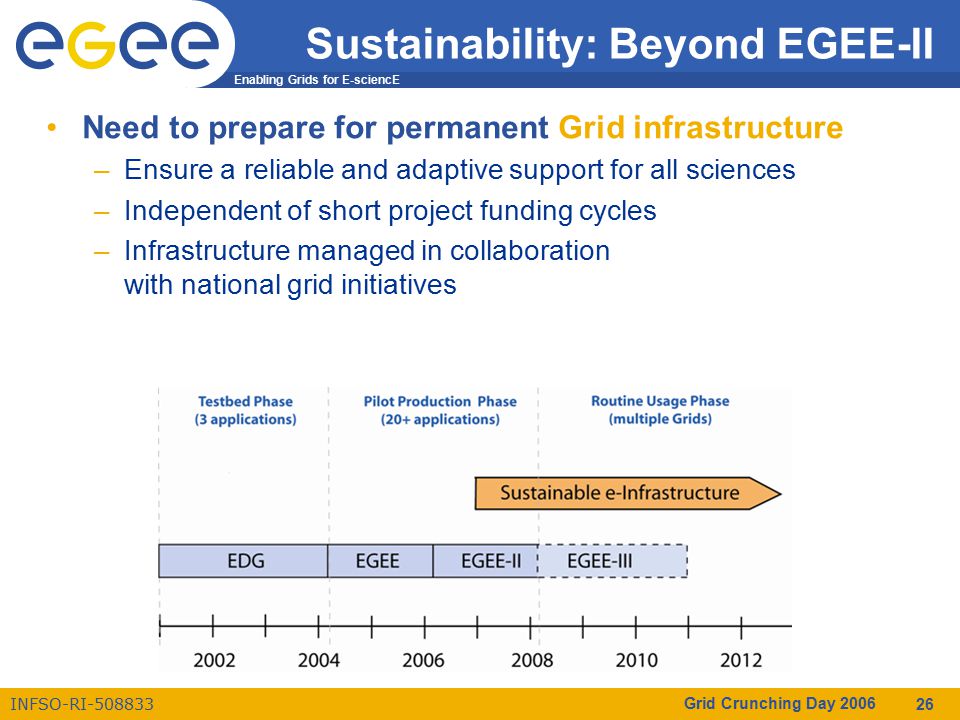 egee

Enabling Grids for E-sciencE

Sustainability: Beyond EGEE-II

• Need to prepare for permanent Grid infrastructure
– Ensure a reliable and adaptive support for all sciences
– Independent of short project funding cycles
– Infrastructure managed in collaboration with national grid initiatives

Testbed Phase (3 applications)

Pilot Production Phase (20+ applications)

Routine Usage Phase (multiple Grids)

Sustainable e-Infrastructure

EDG

EGEE

EGEE-II

EGEE-III

2002

2004

2006

2008

2010

2012

INFSO-RI-508833

Grid Crunching Day 2006

26